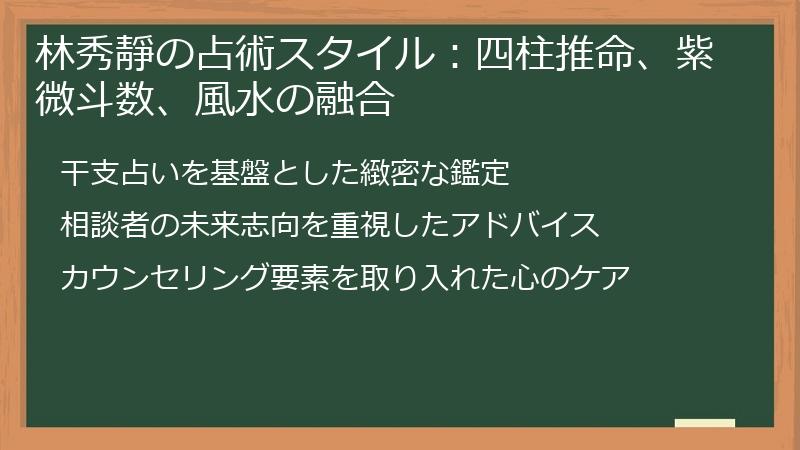 林秀靜の占術スタイル：四柱推命、紫微斗数、風水の融合

干支占いを基盤とした緻密な鑑定

相談者の未来志向を重視したアドバイス

カウンセリング要素を取り入れた心のケア